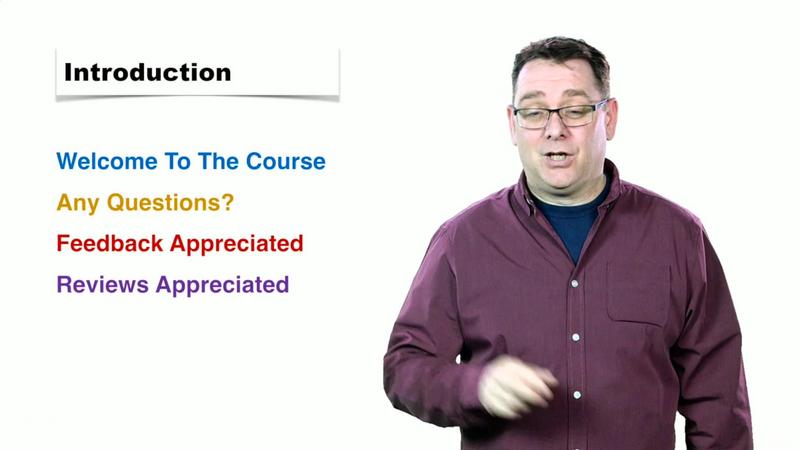 Introduction

Welcome To The Course

Any Questions?

Feedback Appreciated

Reviews Appreciated